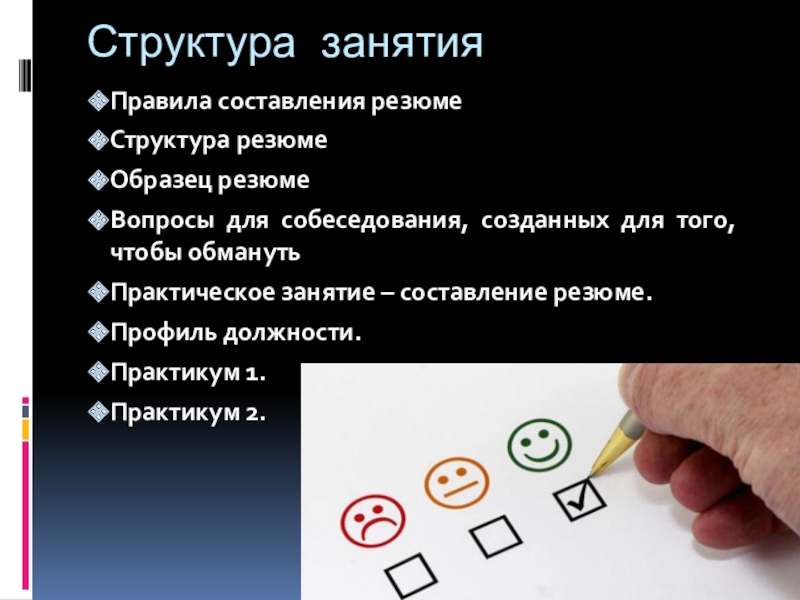 Структура занятия

Правила составления резюме

Структура резюме

Образец резюме

Вопросы для собеседования, созданных для того, чтобы обмануть

Практическое занятие – составление резюме.

Профиль должности.

Практикум 1.

Практикум 2.